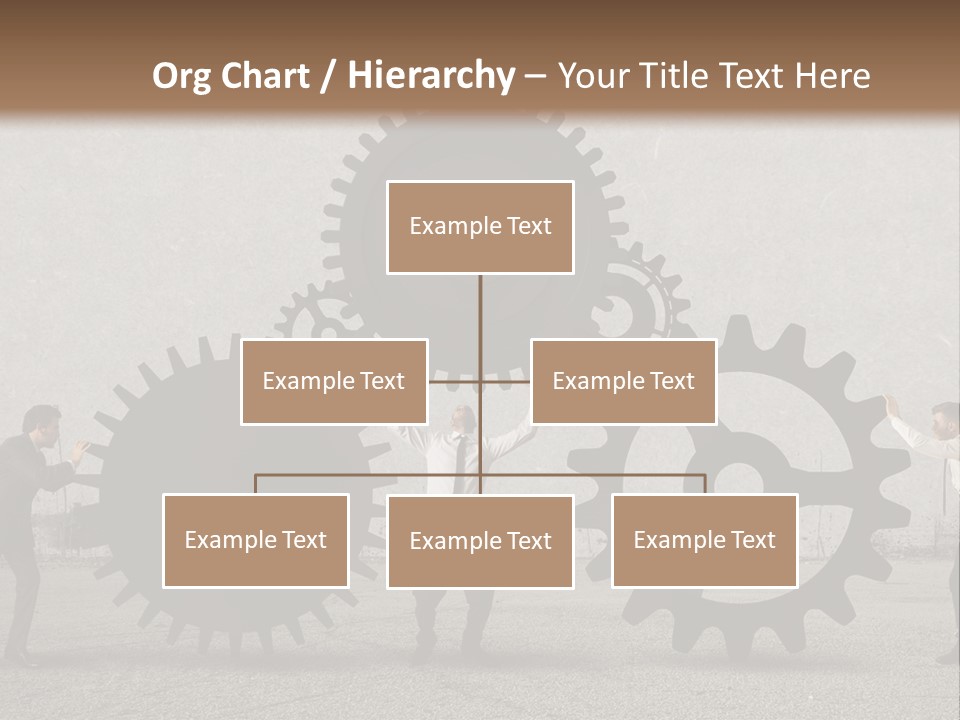 Org Chart / Hierarchy – Your Title Text Here

Example Text

Example Text

Example Text

Example Text

Example Text

Example Text